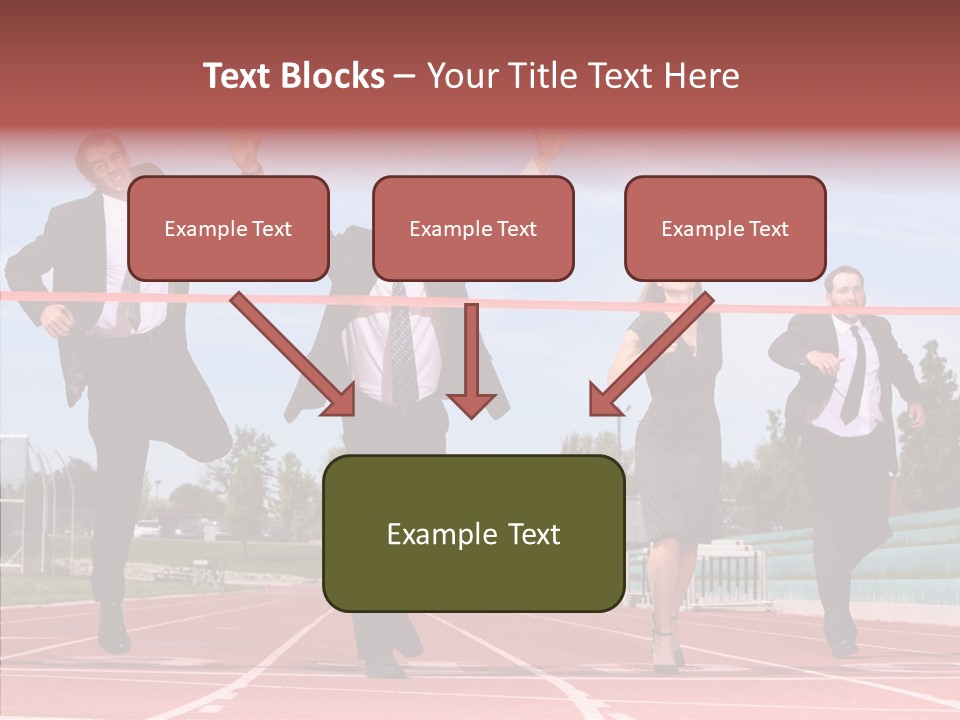 Text Blocks – Your Title Text Here

Example Text

Example Text

Example Text

Example Text